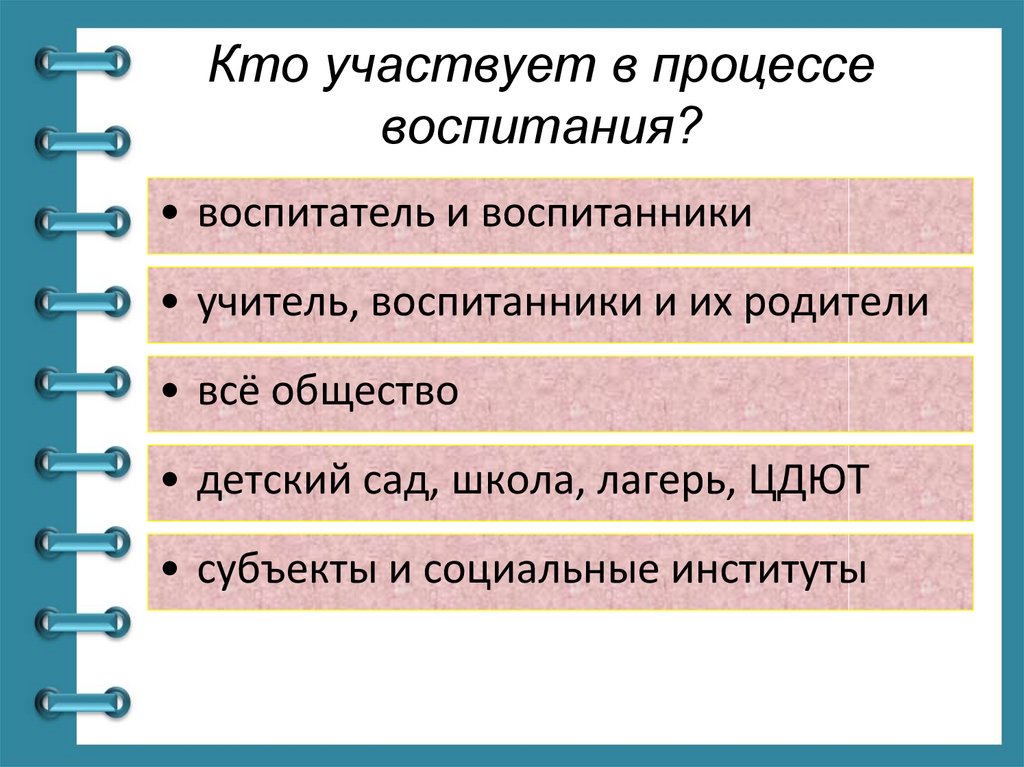 Кто участвует в процессе воспитания?

• воспитатель и воспитанники

• учитель, воспитанники и их родители

• всё общество

• детский сад, школа, лагерь, ЦДЮТ

• субъекты и социальные институты